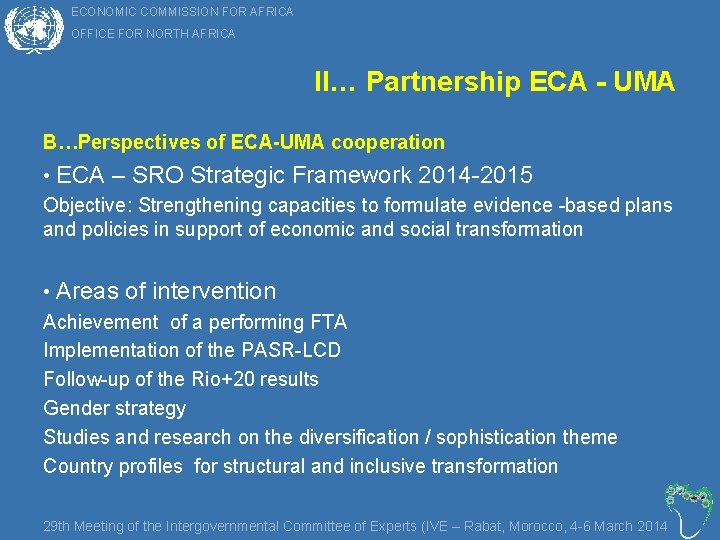 ECONOMIC COMMISSION FOR AFRICA
OFFICE FOR NORTH AFRICA

II… Partnership ECA - UMA

B…Perspectives of ECA-UMA cooperation

• ECA – SRO Strategic Framework 2014-2015

Objective: Strengthening capacities to formulate evidence -based plans and policies in support of economic and social transformation

• Areas of intervention

Achievement of a performing FTA
Implementation of the PASR-LCD
Follow-up of the Rio+20 results
Gender strategy
Studies and research on the diversification / sophistication theme
Country profiles for structural and inclusive transformation

29th Meeting of the Intergovernmental Committee of Experts (IVE – Rabat, Morocco, 4-6 March 2014